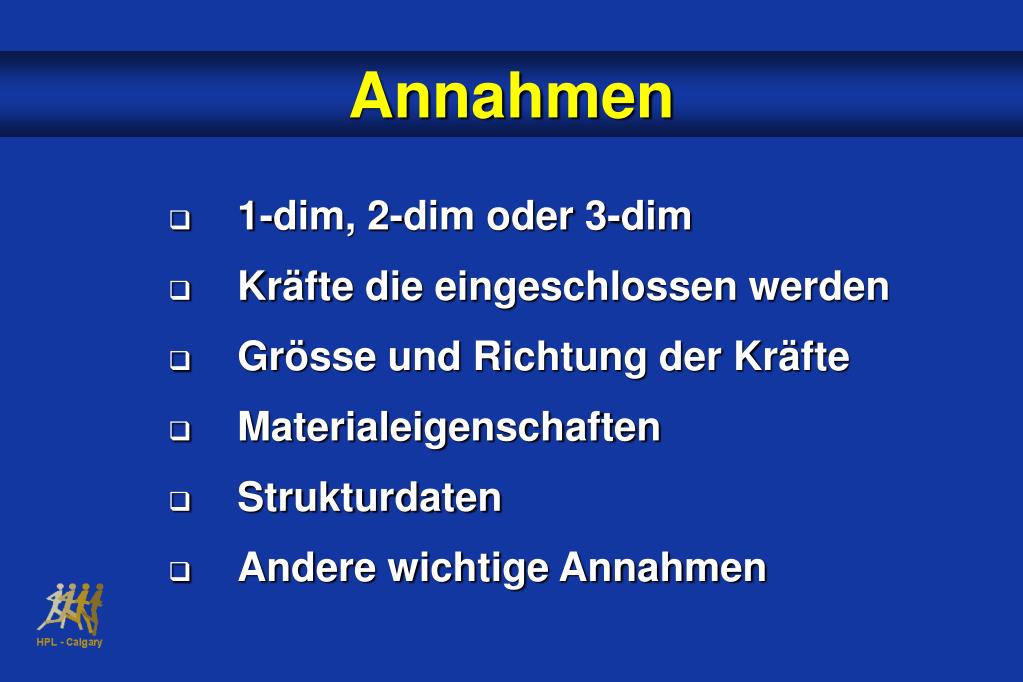 Annahmen

❑ 1-dim, 2-dim oder 3-dim

❑ Kräfte die eingeschlossen werden

❑ Grösse und Richtung der Kräfte

❑ Materialeigenschaften

❑ Strukturdaten

❑ Andere wichtige Annahmen

HPL - Calgary